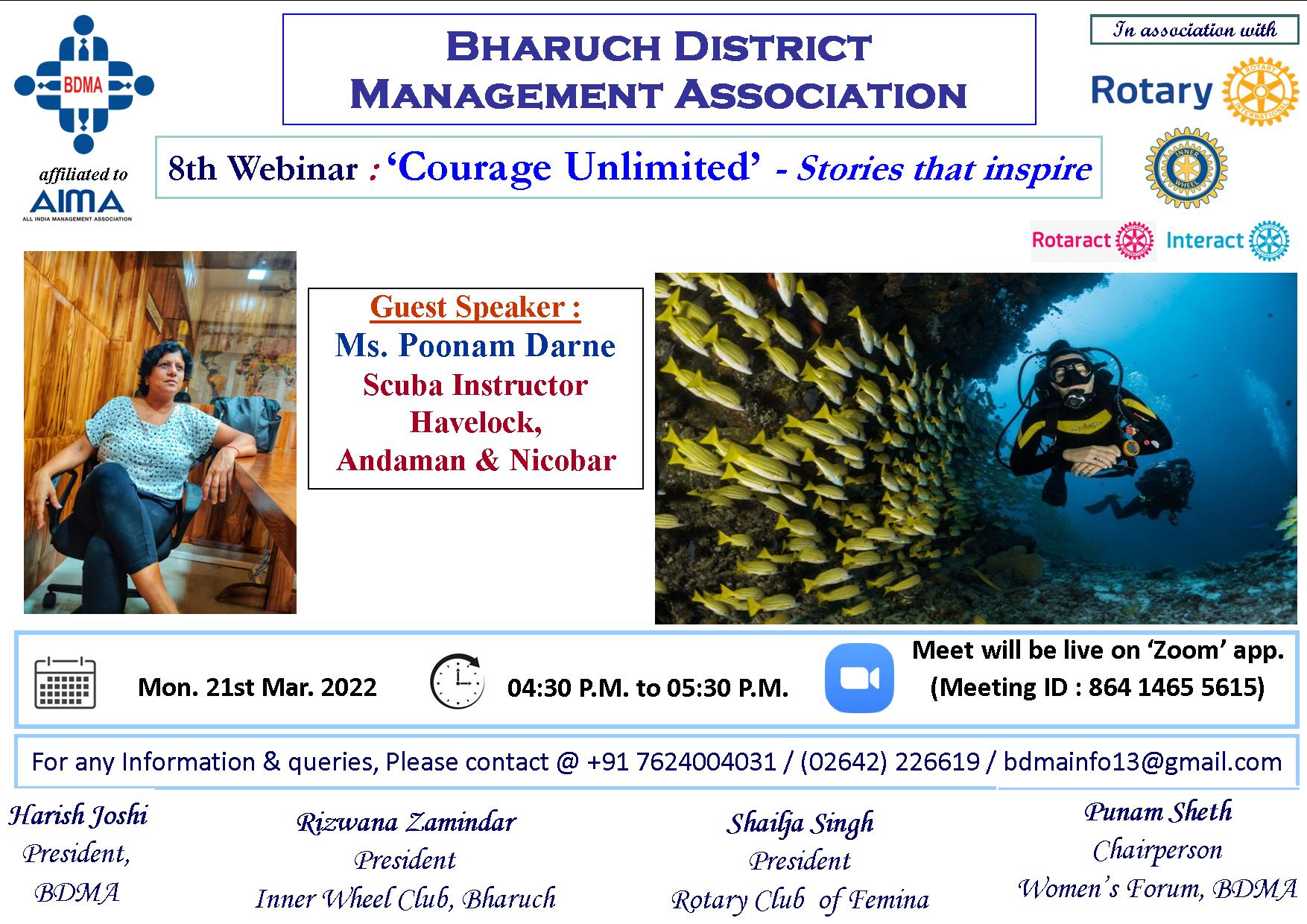 BDMA

affiliated to
AIMA
ALL INDIA MANAGEMENT ASSOCIATION

BHARUCH DISTRICT MANAGEMENT ASSOCIATION

In association with

Rotary

ROTARY INTERNATIONAL

INNER WHEEL

Rotaract Interact

8th Webinar : 'Courage Unlimited' - Stories that inspire

Guest Speaker :
Ms. Poonam Darne
Scuba Instructor
Havelock,
Andaman & Nicobar

Mon. 21st Mar. 2022

04:30 P.M. to 05:30 P.M.

Meet will be live on 'Zoom' app.
(Meeting ID : 864 1465 5615)

For any Information & queries, Please contact @ +91 7624004031 / (02642) 226619 / bdmainfo13@gmail.com

Harish Joshi
President,
BDMA

Rizwana Zamindar
President
Inner Wheel Club, Bharuch

Shailja Singh
President
Rotary Club of Femina

Punam Sheth
Chairperson
Women's Forum, BDMA